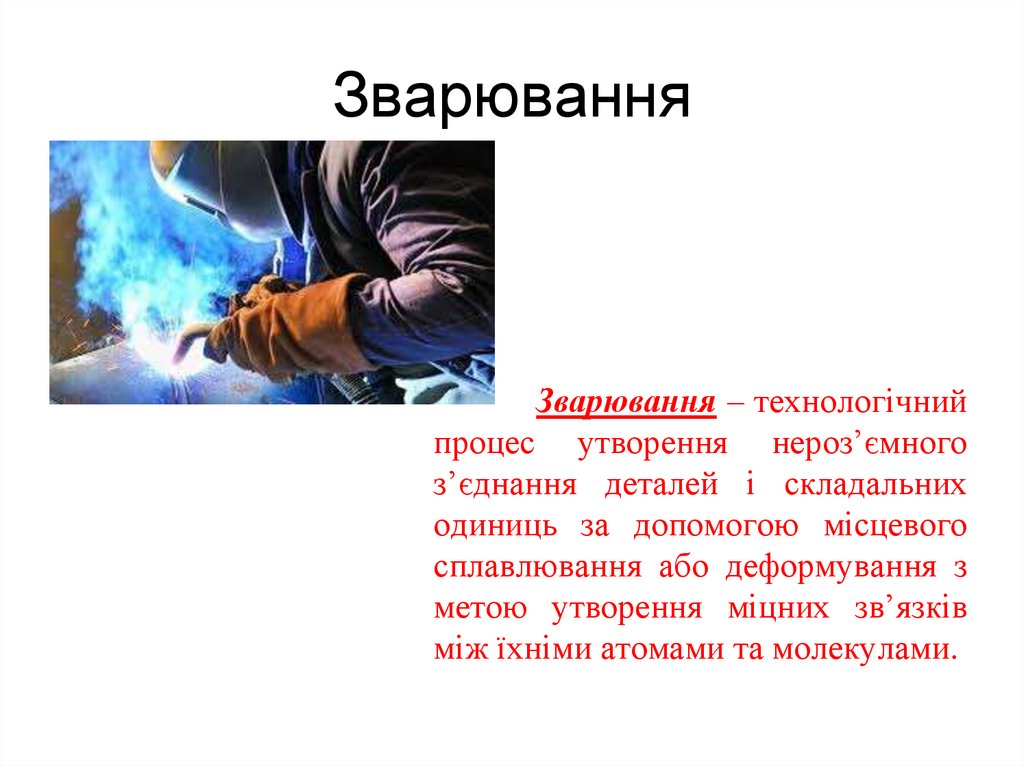 Зварювання

Зварювання – технологічний процес утворення нероз’ємного з’єднання деталей і складальних одиниць за допомогою місцевого сплавлювання або деформування з метою утворення міцних зв’язків між їхніми атомами та молекулами.